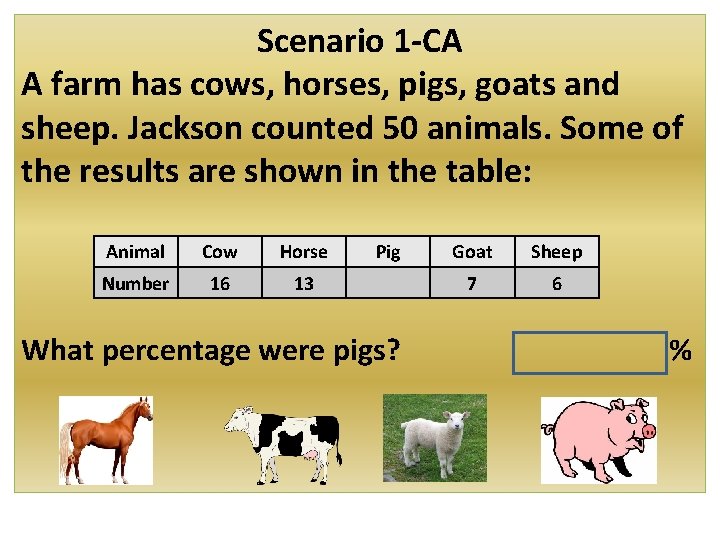 Scenario 1-CA

A farm has cows, horses, pigs, goats and sheep. Jackson counted 50 animals. Some of the results are shown in the table:

| Animal | Cow | Horse | Pig | Goat | Sheep |
|---|---|---|---|---|---|
| Number | 16 | 13 | | 7 | 6 |

What percentage were pigs? %